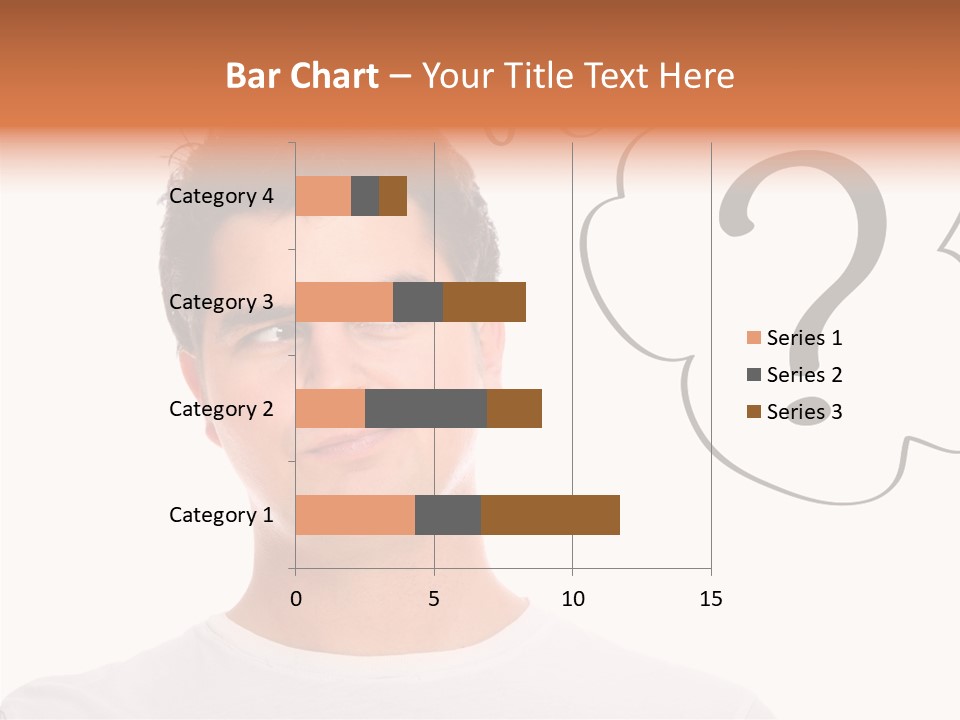 Bar Chart – Your Title Text Here

Category 4
Category 3
Category 2
Category 1

0
5
10
15

Series 1
Series 2
Series 3